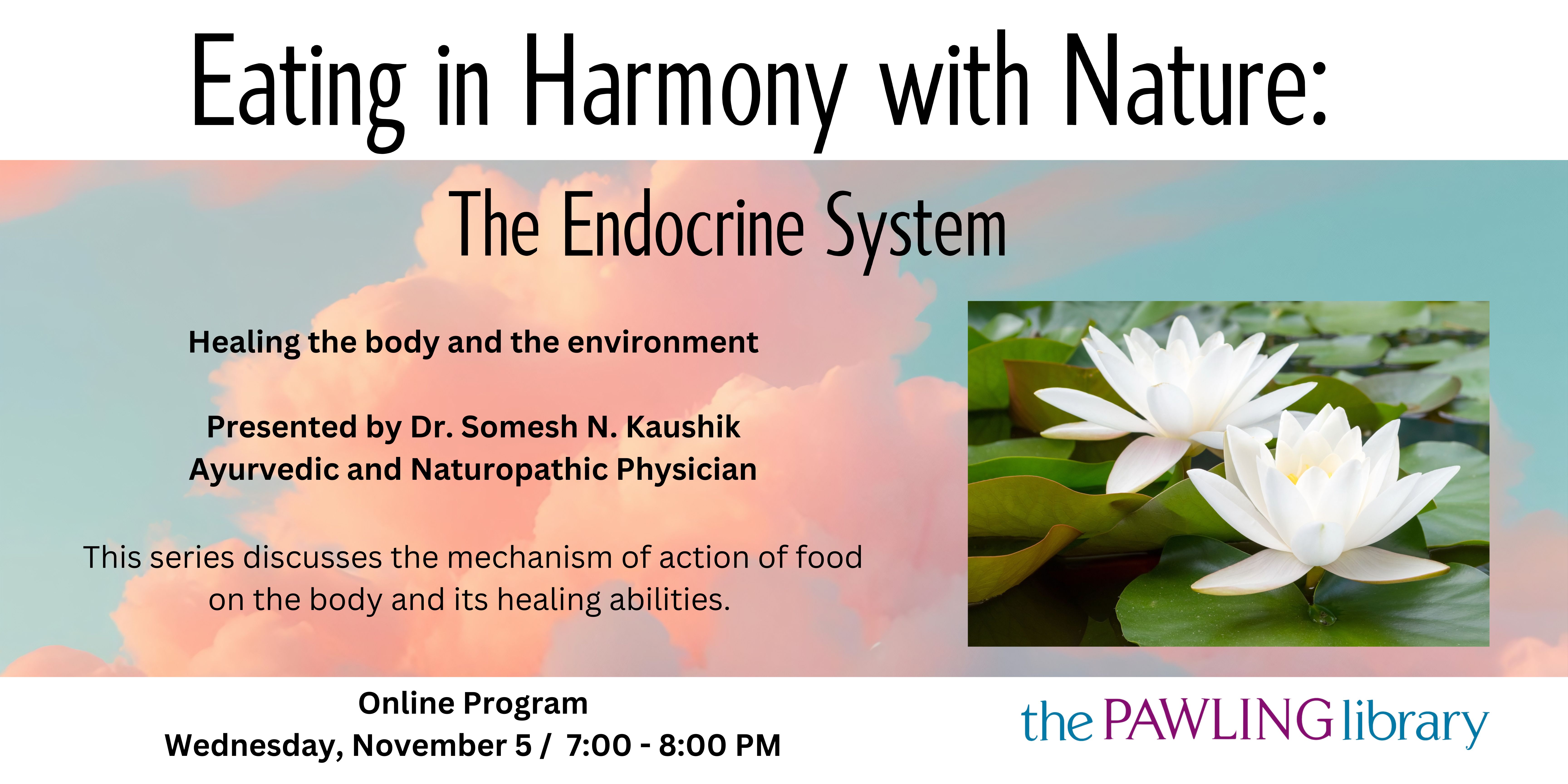 Eating in Harmony with Nature:

The Endocrine System

Healing the body and the environment

Presented by Dr. Somesh N. Kaushik
Ayurvedic and Naturopathic Physician

This series discusses the mechanism of action of food on the body and its healing abilities.

Online Program
Wednesday, November 5 / 7:00 - 8:00 PM

the PAWLING library